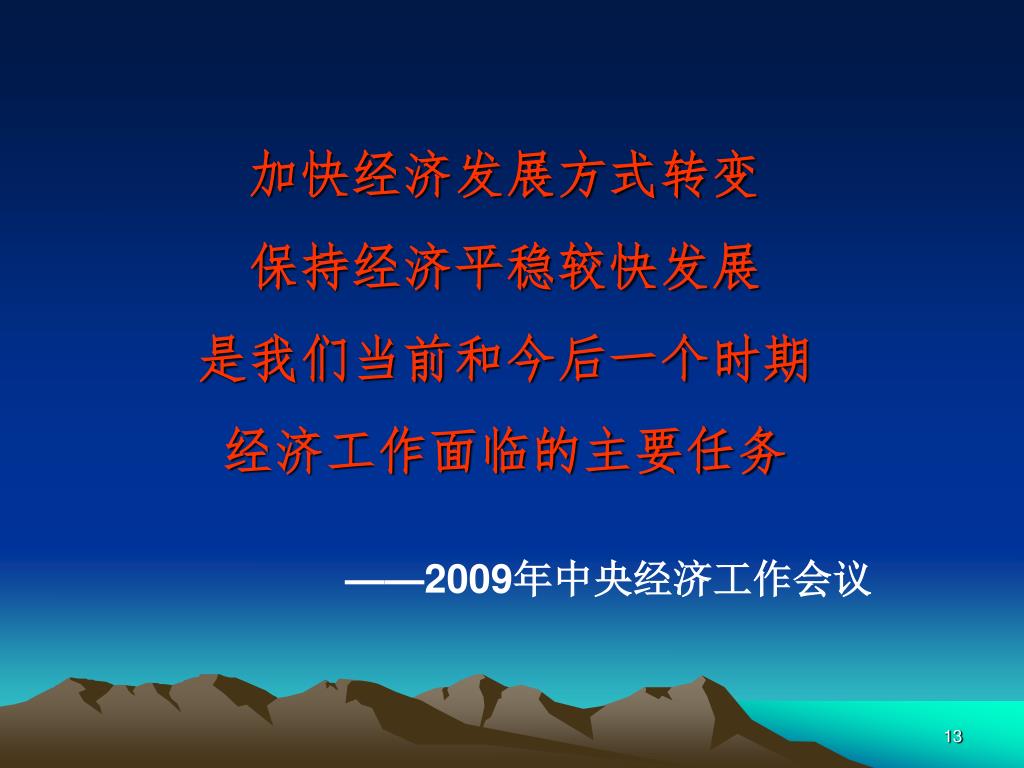 加快经济发展方式转变
保持经济平稳较快发展
是我们当前和今后一个时期
经济工作面临的主要任务

——2009年中央经济工作会议

13